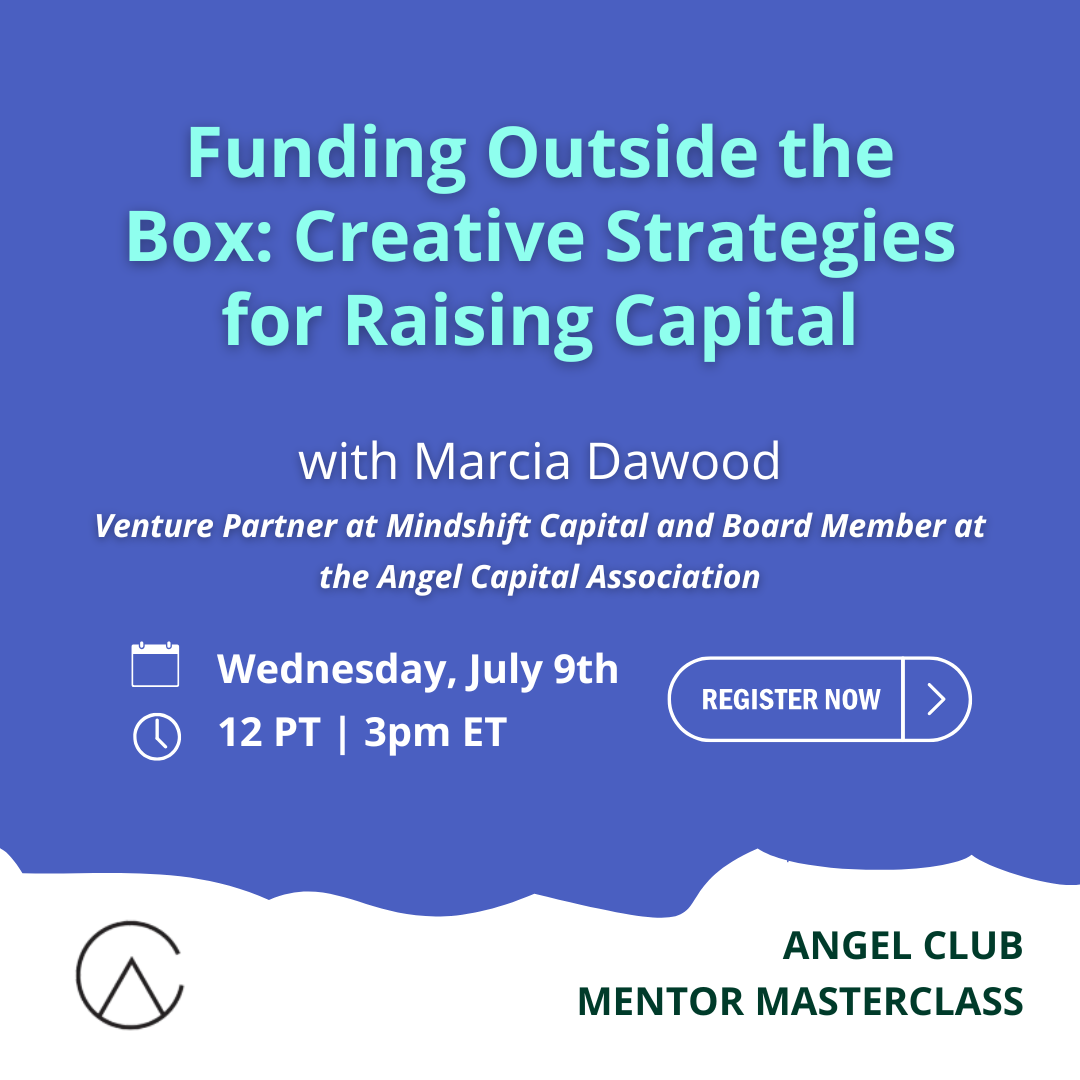 Funding Outside the Box: Creative Strategies for Raising Capital

with Marcia Dawood

Venture Partner at Mindshift Capital and Board Member at the Angel Capital Association

Wednesday, July 9th

12 PT | 3pm ET

REGISTER NOW

ANGEL CLUB
MENTOR MASTERCLASS